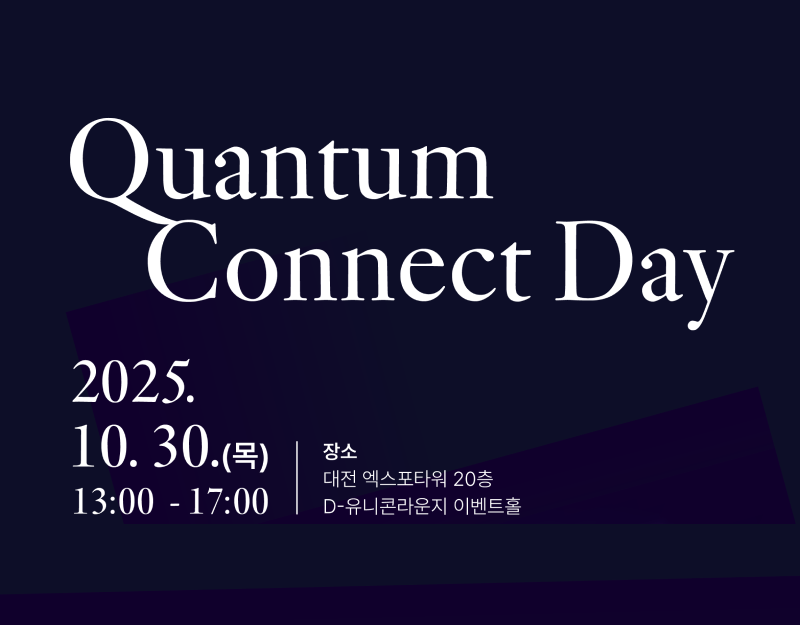 Quantum
Connect Day

2025.
10. 30.(목)
13:00 - 17:00

장소
대전 엑스포타워 20층
D-유니콘라운지 이벤트홀